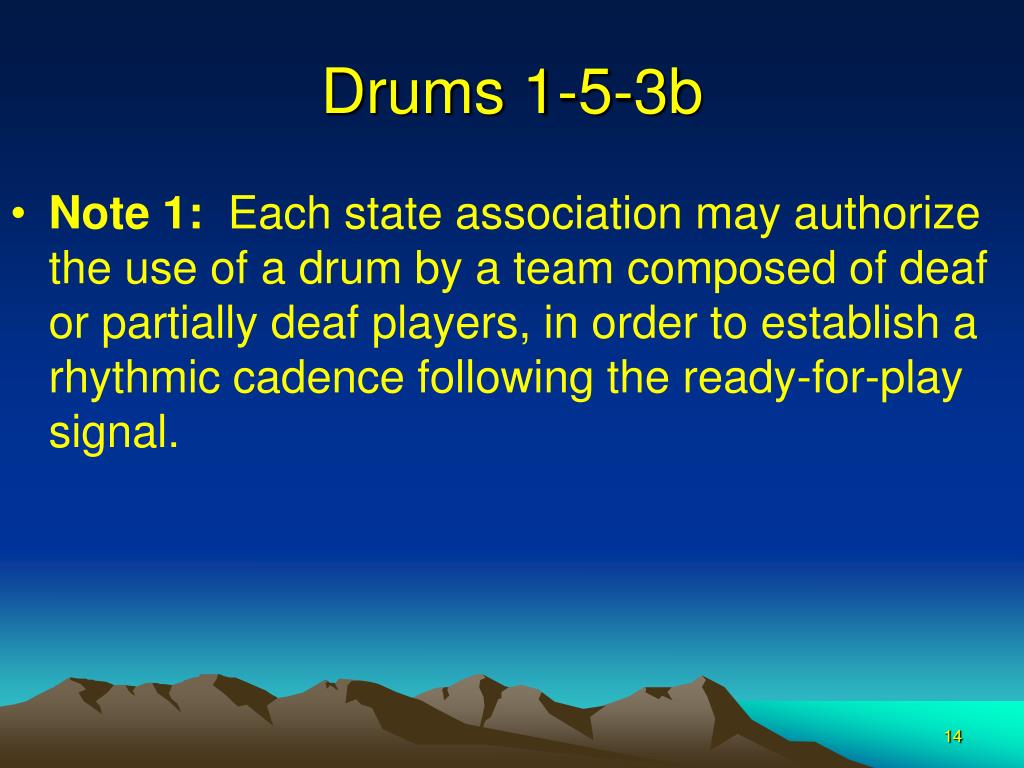 Drums 1-5-3b

• Note 1: Each state association may authorize the use of a drum by a team composed of deaf or partially deaf players, in order to establish a rhythmic cadence following the ready-for-play signal.

14